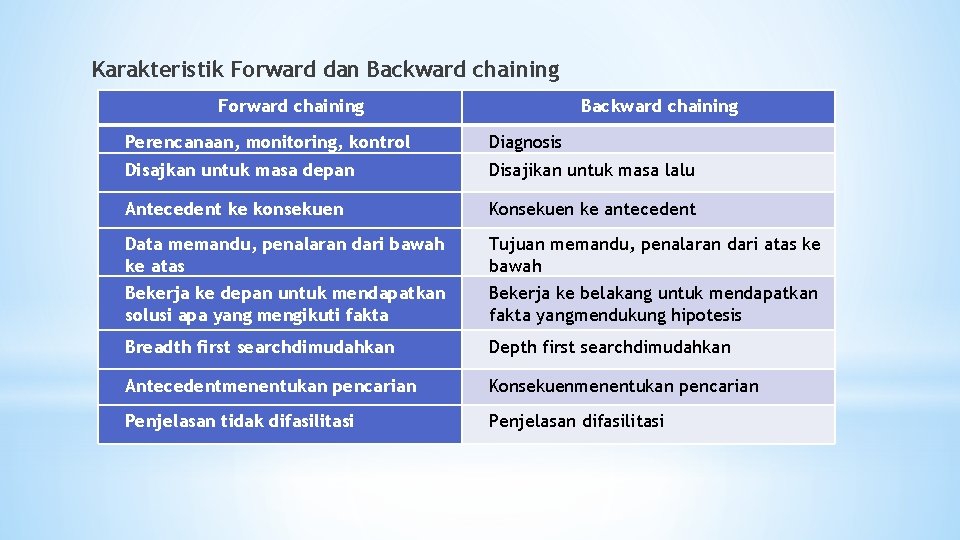 Karakteristik Forward dan Backward chaining

| Forward chaining | Backward chaining |
|---|---|
| Perencanaan, monitoring, kontrol | Diagnosis |
| Disajkan untuk masa depan | Disajikan untuk masa lalu |
| Antecedent ke konsekuen | Konsekuen ke antecedent |
| Data memandu, penalaran dari bawah ke atas | Tujuan memandu, penalaran dari atas ke bawah |
| Bekerja ke depan untuk mendapatkan solusi apa yang mengikuti fakta | Bekerja ke belakang untuk mendapatkan fakta yangmendukung hipotesis |
| Breadth first searchdimudahkan | Depth first searchdimudahkan |
| Antecedentmenentukan pencarian | Konsekuenmenentukan pencarian |
| Penjelasan tidak difasilitasi | Penjelasan difasilitasi |